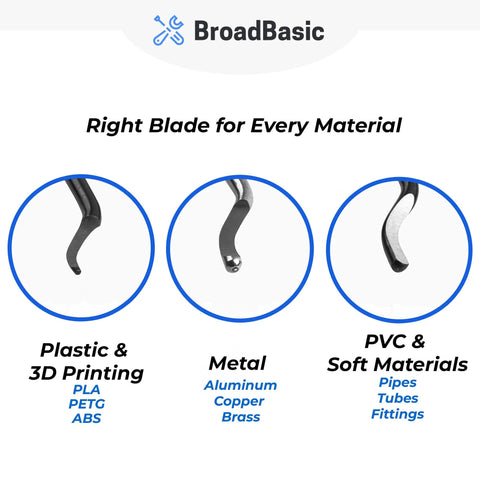 BroadBasic

Right Blade for Every Material

Plastic &
3D Printing
PLA
PETG
ABS

Metal
Aluminum
Copper
Brass

PVC &
Soft Materials
Pipes
Tubes
Fittings